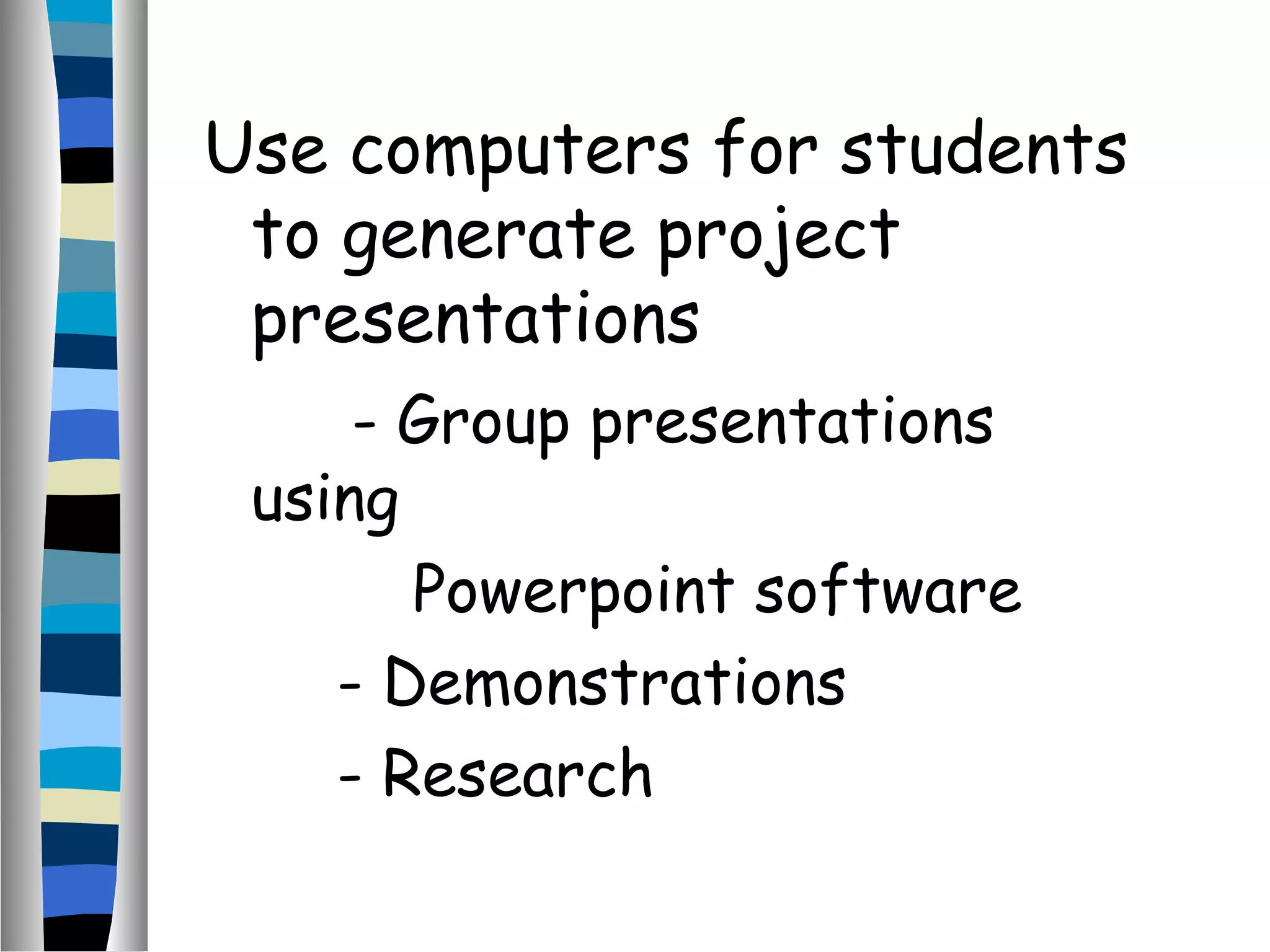 Use computers for students to generate project presentations

- Group presentations using Powerpoint software

- Demonstrations

- Research